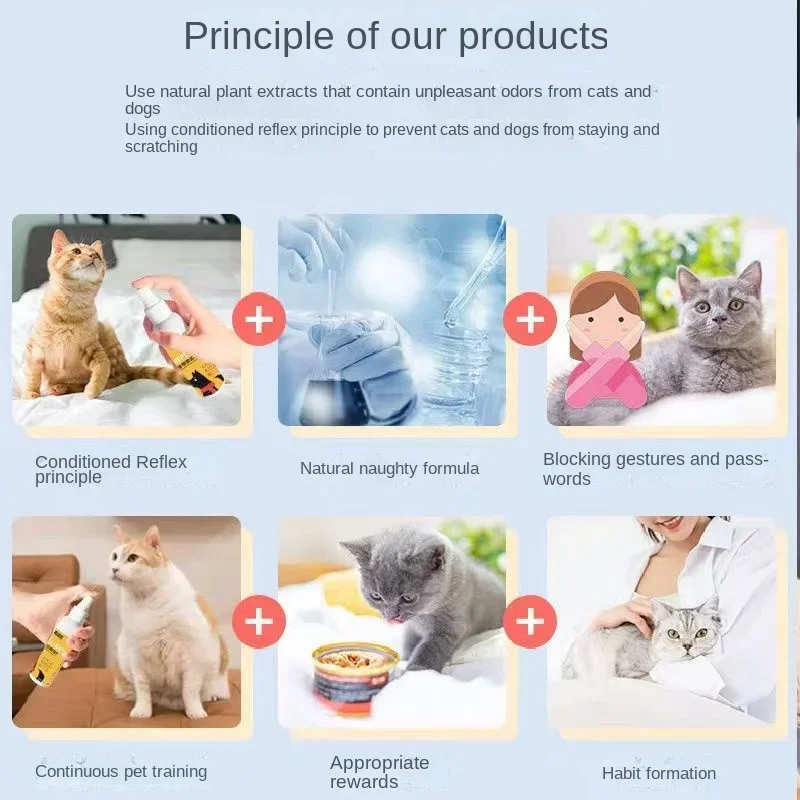 Principle of our products

Use natural plant extracts that contain unpleasant odors from cats and dogs
Using conditioned reflex principle to prevent cats and dogs from staying and scratching

Conditioned Reflex principle

Natural naughty formula

Blocking gestures and passwords

Continuous pet training

Appropriate rewards

Habit formation